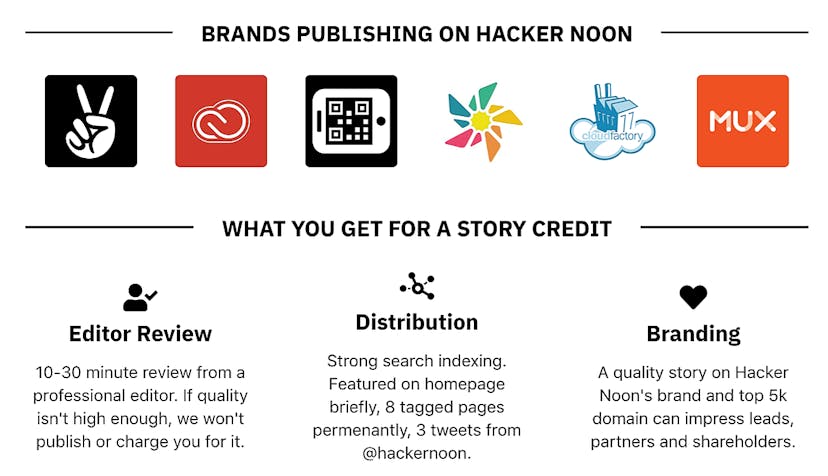 BRANDS PUBLISHING ON HACKER NOON

cloudfactory

MUX

WHAT YOU GET FOR A STORY CREDIT

Editor Review

10-30 minute review from a professional editor. If quality isn't high enough, we won't publish or charge you for it.

Distribution

Strong search indexing. Featured on homepage briefly, 8 tagged pages permenantly, 3 tweets from @hackernoon.

Branding

A quality story on Hacker Noon's brand and top 5k domain can impress leads, partners and shareholders.